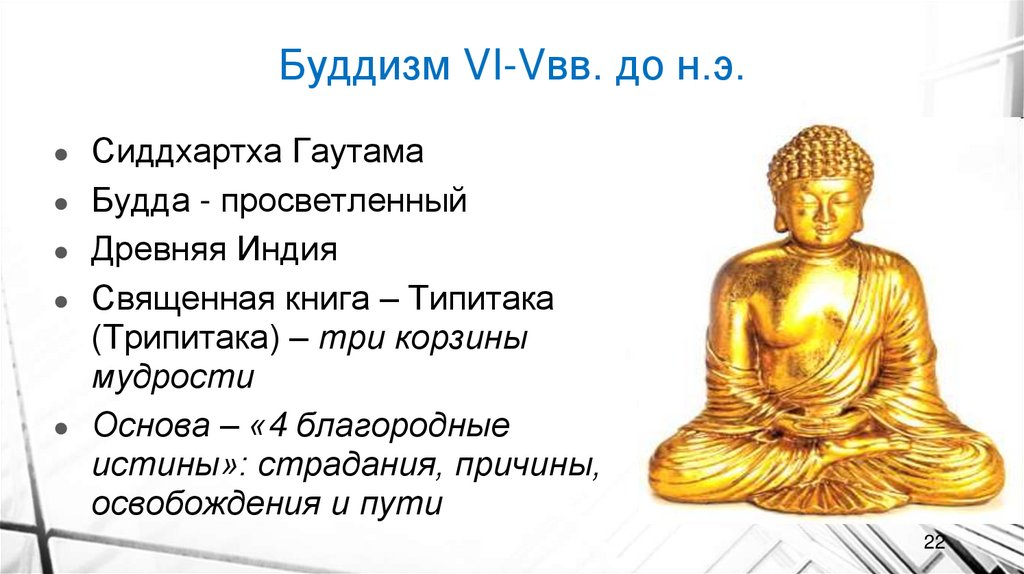 Буддизм VI-Vвв. до н.э.

- Сиддхартха Гаутама
- Будда - просветленный
- Древняя Индия
- Священная книга – Типитака (Трипитака) – три корзины мудрости
- Основа – «4 благородные истины»: страдания, причины, освобождения и пути

22